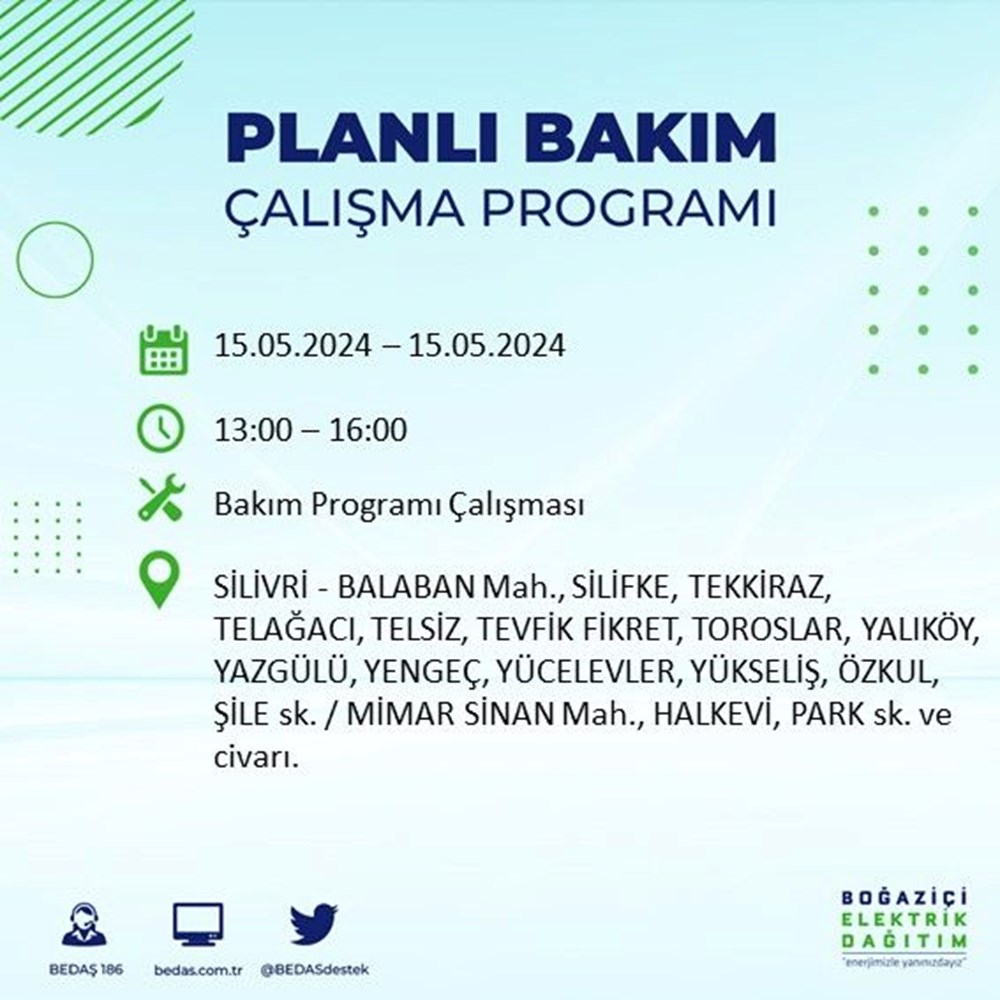 PLANLI BAKIM
ÇALIŞMA PROGRAMI

15.05.2024 – 15.05.2024

13:00 – 16:00

Bakım Programı Çalışması

SİLİVRİ - BALABAN Mah., SİLİFKE, TEKKİRAZ, TELAĞACI, TELSİZ, TEVFİK FİKRET, TOROSLAR, YALIKÖY, YAZGÜLÜ, YENGEÇ, YÜCELEVLER, YÜKSELİŞ, ÖZKUL, ŞİLE sk. / MİMAR SİNAN Mah., HALKEVİ, PARK sk. ve civarı.

BEDAŞ 186
bedas.com.tr
@BEDASdestek

BOĞAZİÇİ
ELEKTRİK
DAĞITIM
"enerjimizle yanınızdayız"